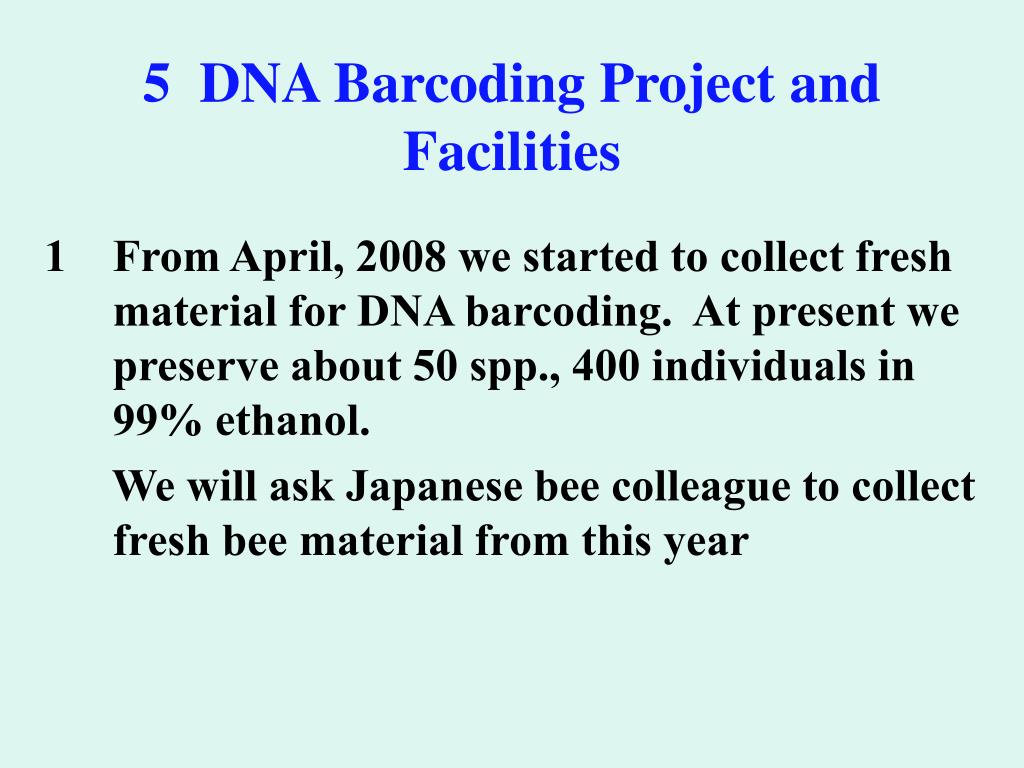 5 DNA Barcoding Project and Facilities

1 From April, 2008 we started to collect fresh material for DNA barcoding. At present we preserve about 50 spp., 400 individuals in 99% ethanol.

We will ask Japanese bee colleague to collect fresh bee material from this year